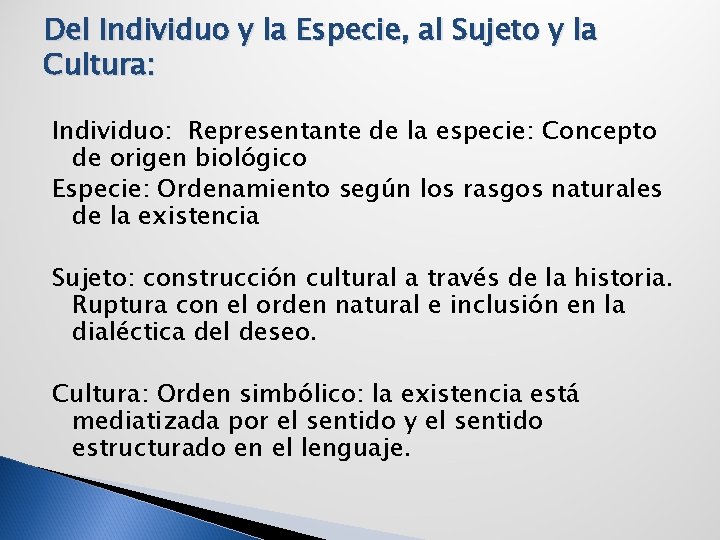 Del Individuo y la Especie, al Sujeto y la Cultura:

Individuo: Representante de la especie: Concepto de origen biológico
Especie: Ordenamiento según los rasgos naturales de la existencia

Sujeto: construcción cultural a través de la historia. Ruptura con el orden natural e inclusión en la dialéctica del deseo.

Cultura: Orden simbólico: la existencia está mediatizada por el sentido y el sentido estructurado en el lenguaje.